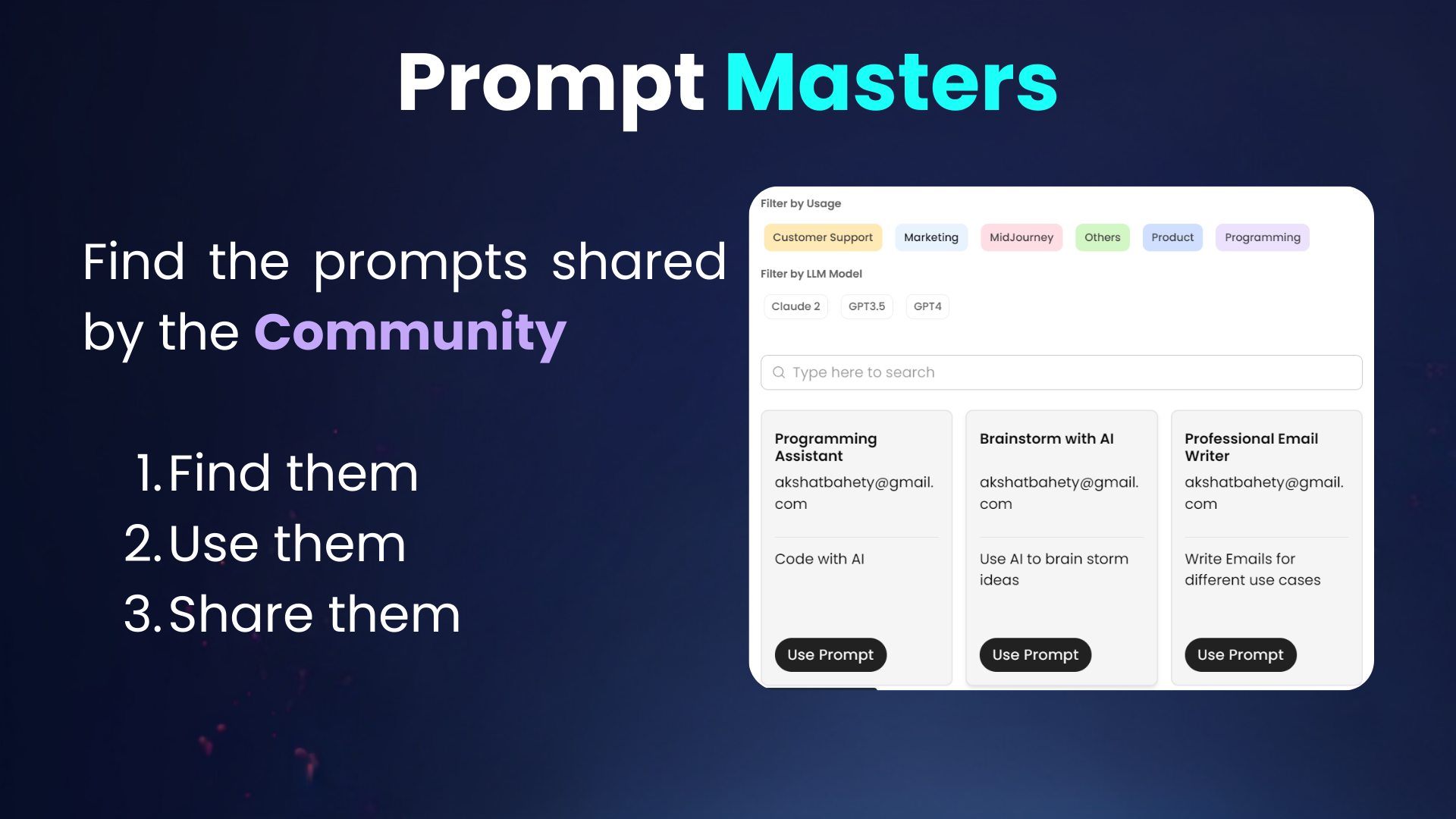 Prompt Masters

Find the prompts shared by the Community

1. Find them
2. Use them
3. Share them

Filter by Usage

Customer Support Marketing MidJourney Others Product Programming

Filter by LLM Model

Claude 2 GPT3.5 GPT4

Type here to search

Programming Assistant
akshatbahety@gmail.com
Code with AI
Use Prompt

Brainstorm with AI
akshatbahety@gmail.com
Use AI to brain storm ideas
Use Prompt

Professional Email Writer
akshatbahety@gmail.com
Write Emails for different use cases
Use Prompt